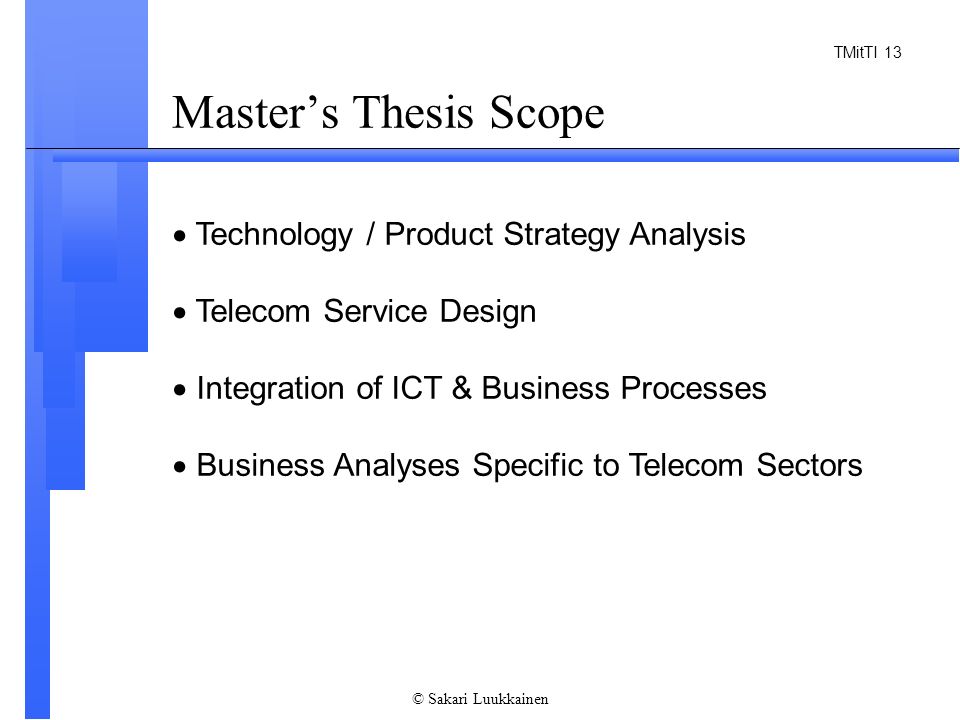 TMitTI 13

Master’s Thesis Scope

• Technology / Product Strategy Analysis

• Telecom Service Design

• Integration of ICT & Business Processes

• Business Analyses Specific to Telecom Sectors

© Sakari Luukkainen